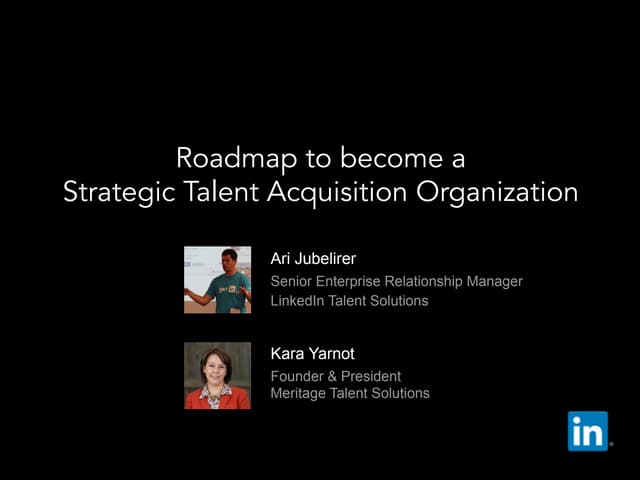 Roadmap to become a
Strategic Talent Acquisition Organization

Ari Jubelirer
Senior Enterprise Relationship Manager
LinkedIn Talent Solutions

Kara Yarnot
Founder & President
Meritage Talent Solutions

in